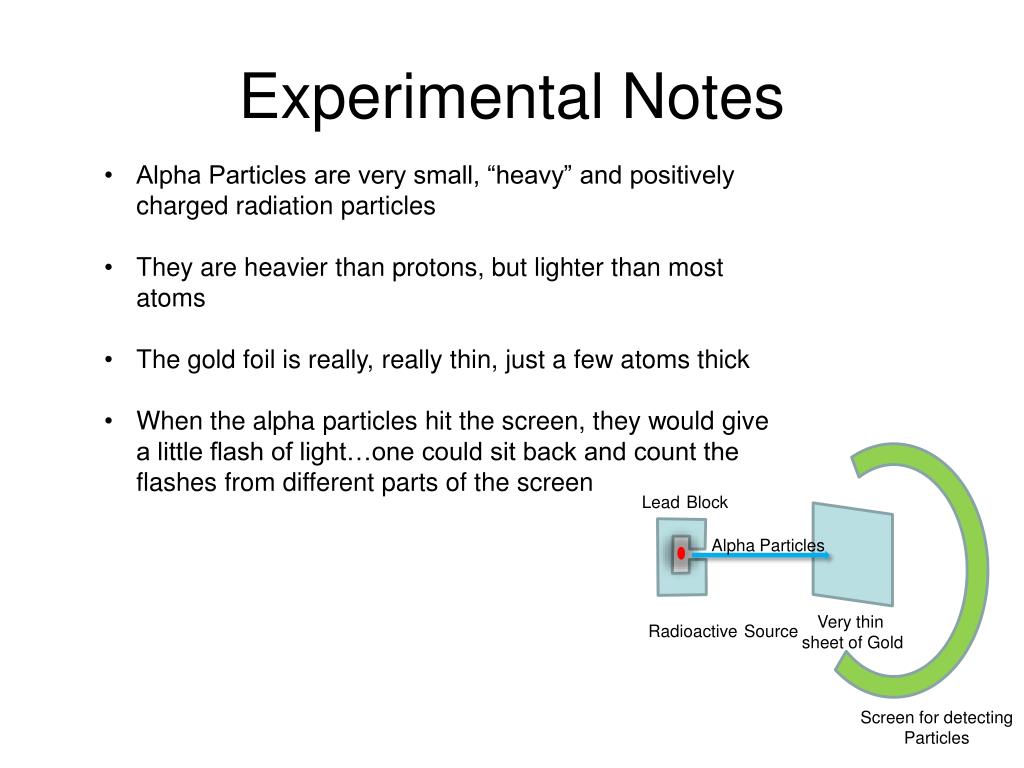 Experimental Notes

• Alpha Particles are very small, “heavy” and positively charged radiation particles

• They are heavier than protons, but lighter than most atoms

• The gold foil is really, really thin, just a few atoms thick

• When the alpha particles hit the screen, they would give a little flash of light…one could sit back and count the flashes from different parts of the screen

Lead Block

Alpha Particles

Radioactive Source

Very thin sheet of Gold

Screen for detecting Particles